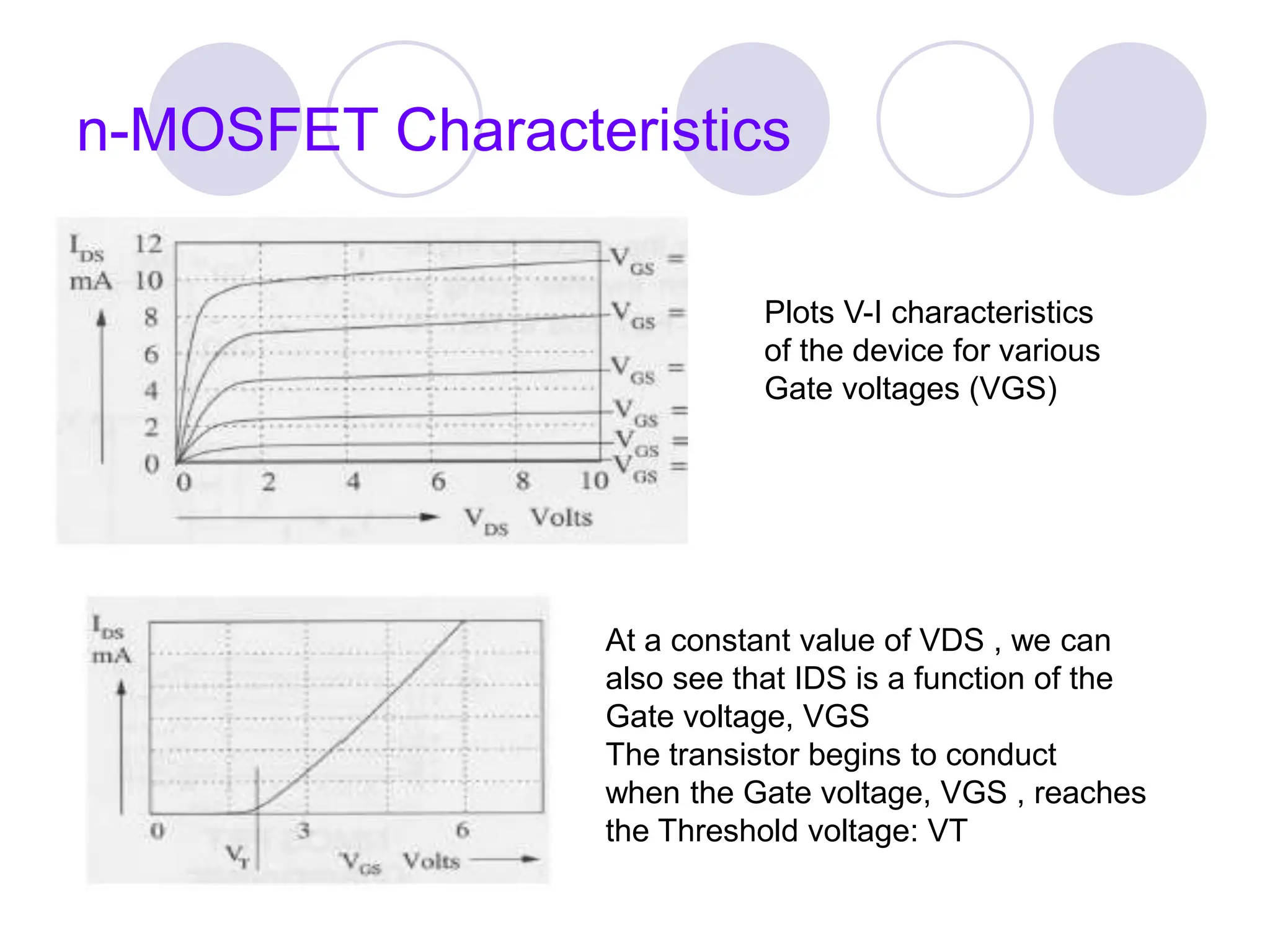 n-MOSFET Characteristics

$I_{DS}$ mA

12
10
8
6
4
2
0

0 2 4 6 8 10

$V_{DS}$ Volts

$V_{GS}$ =
$V_{GS}$ =
$V_{GS}$ =
$V_{GS}$ =
$V_{GS}$ =
$V_{GS}$ =

Plots V-I characteristics of the device for various Gate voltages (VGS)

$I_{DS}$ mA

0 3 6

$V_T$

$V_{GS}$ Volts

At a constant value of VDS , we can also see that IDS is a function of the Gate voltage, VGS
The transistor begins to conduct when the Gate voltage, VGS , reaches the Threshold voltage: VT